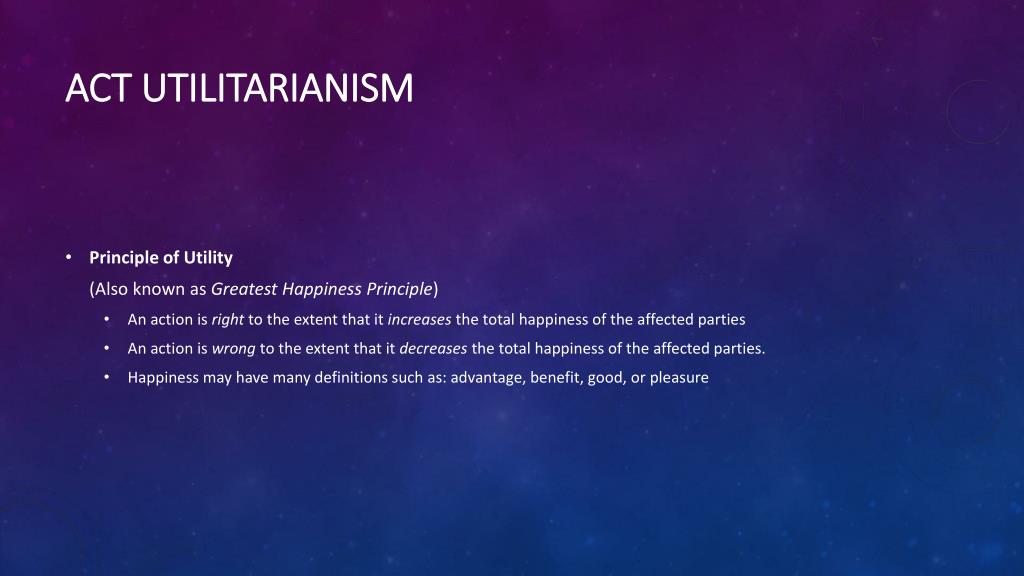 ACT UTILITARIANISM

• Principle of Utility

(Also known as Greatest Happiness Principle)

• An action is right to the extent that it increases the total happiness of the affected parties

• An action is wrong to the extent that it decreases the total happiness of the affected parties.

• Happiness may have many definitions such as: advantage, benefit, good, or pleasure